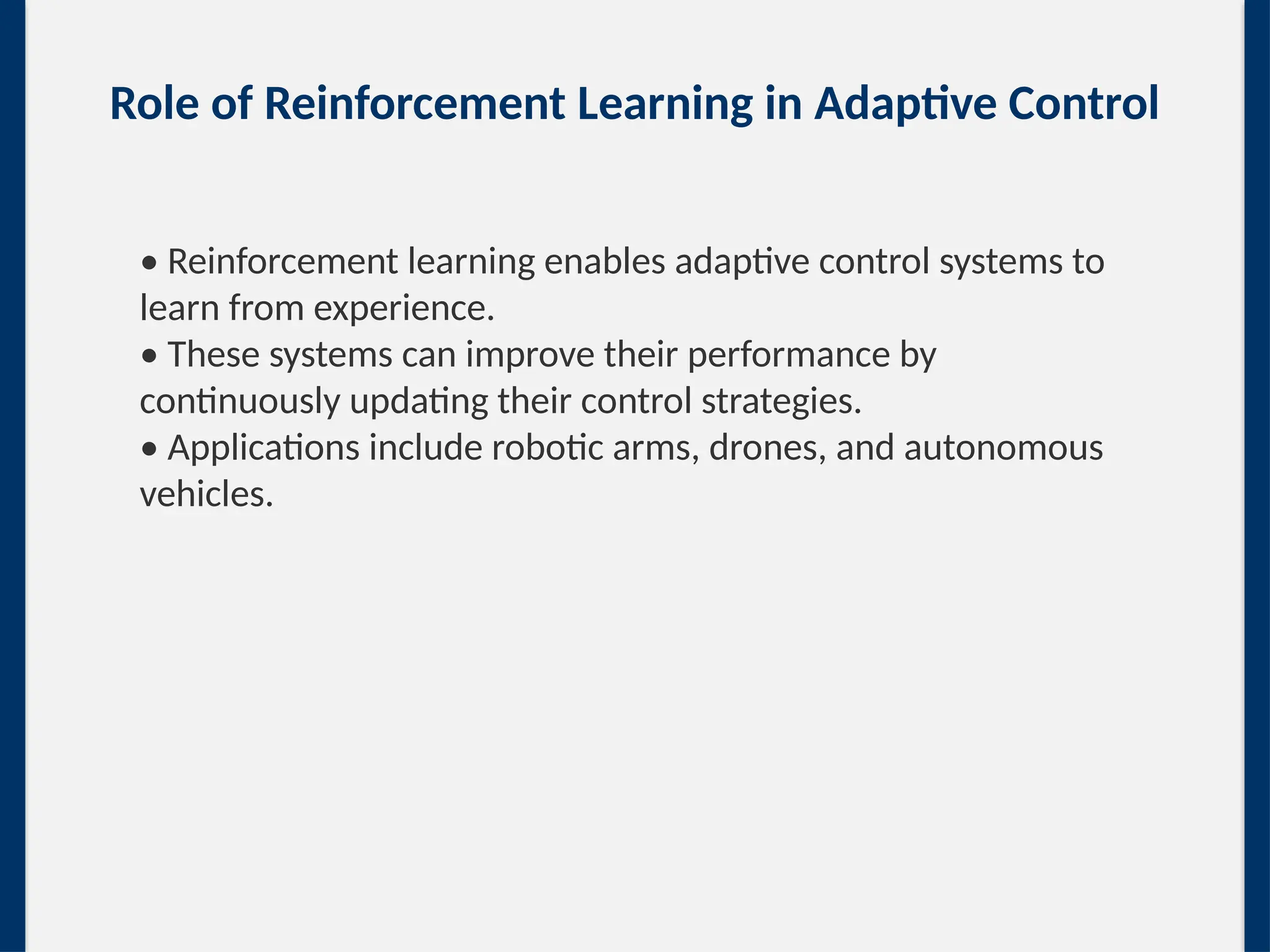 Role of Reinforcement Learning in Adaptive Control

• Reinforcement learning enables adaptive control systems to learn from experience.
• These systems can improve their performance by continuously updating their control strategies.
• Applications include robotic arms, drones, and autonomous vehicles.